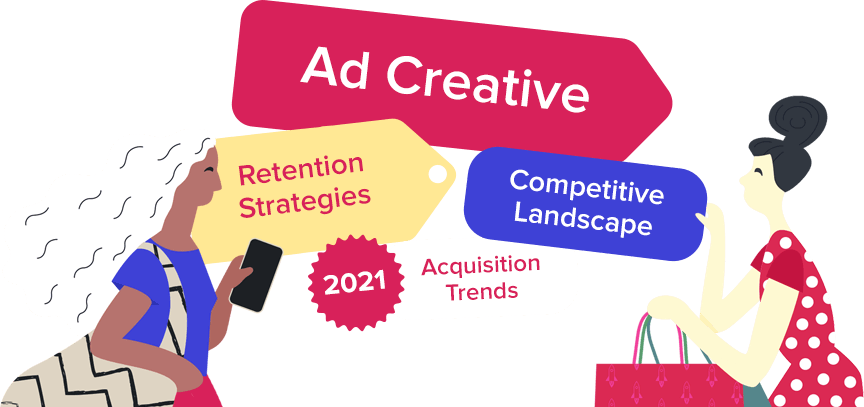 Ad Creative

Retention Strategies

Competitive Landscape

2021

Acquisition Trends